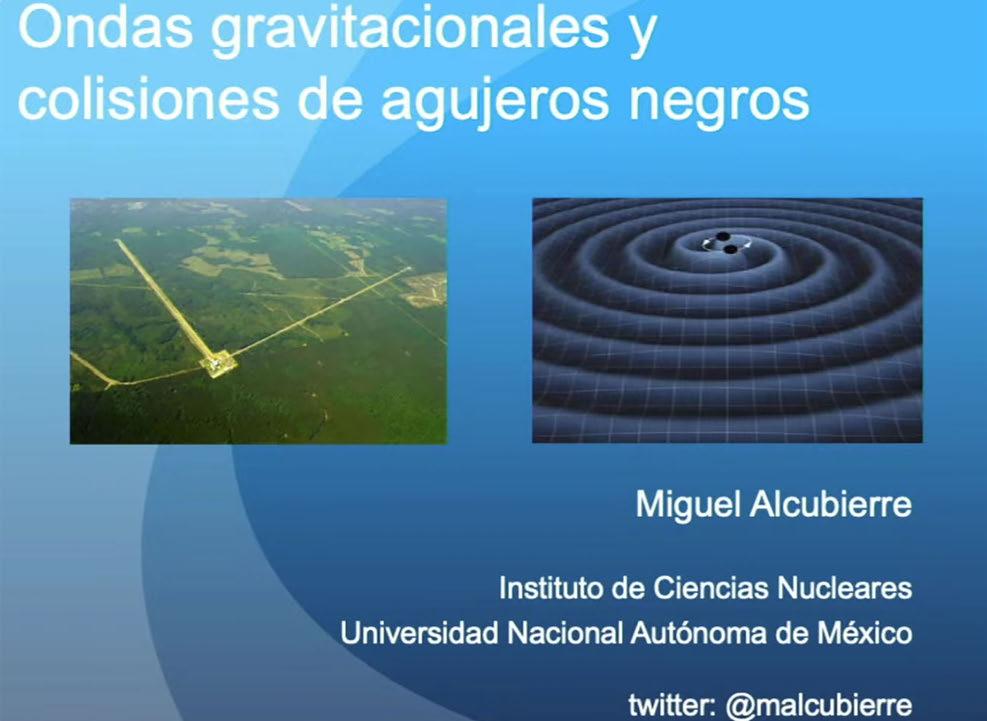 Ondas gravitacionales y colisiones de agujeros negros

Miguel Alcubierre

Instituto de Ciencias Nucleares
Universidad Nacional Autónoma de México

twitter: @malcubierre